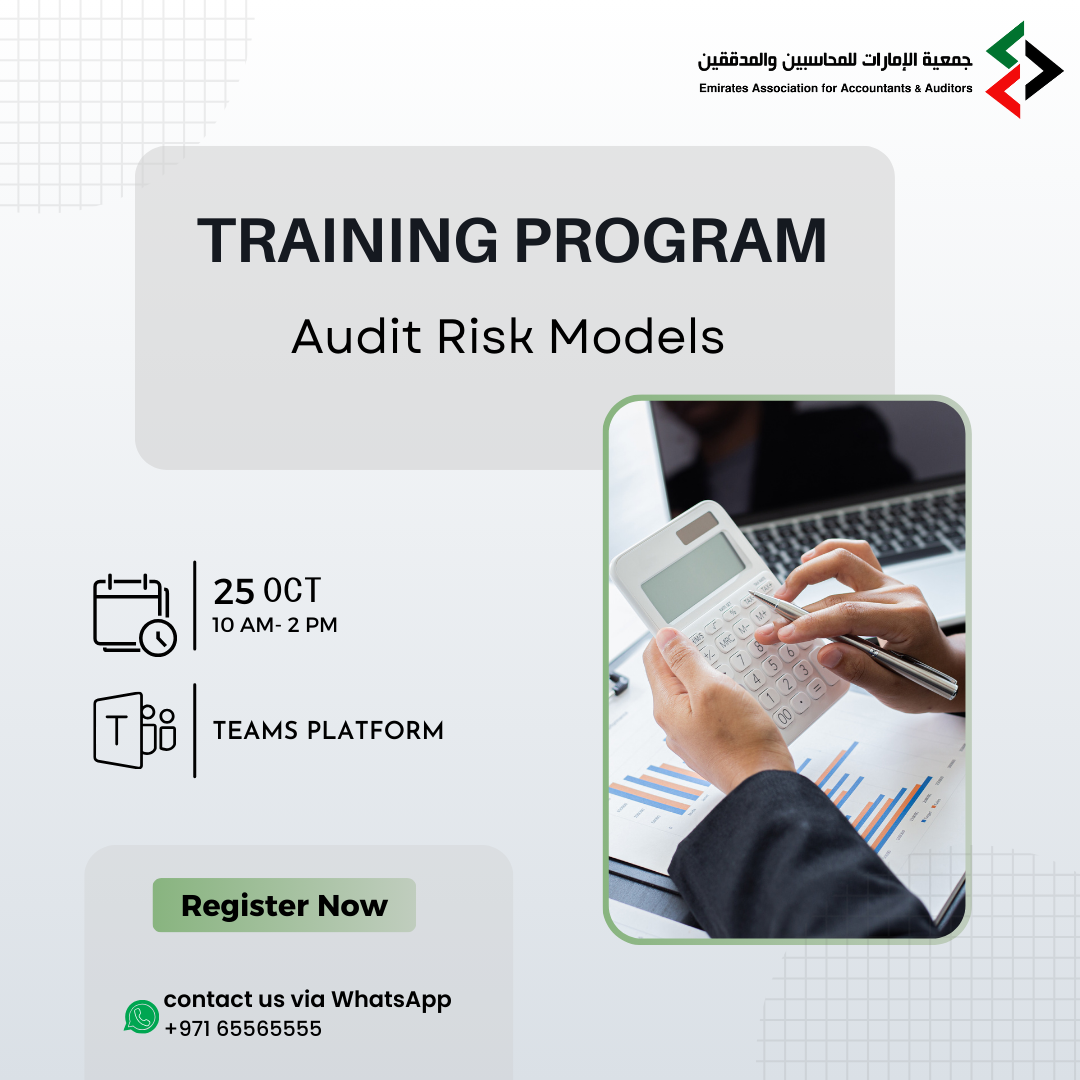 جمعية الإمارات للمحاسبين والمدققين
Emirates Association for Accountants & Auditors

TRAINING PROGRAM

Audit Risk Models

25 OCT
10 AM- 2 PM

TEAMS PLATFORM

Register Now

contact us via WhatsApp
+971 65565555